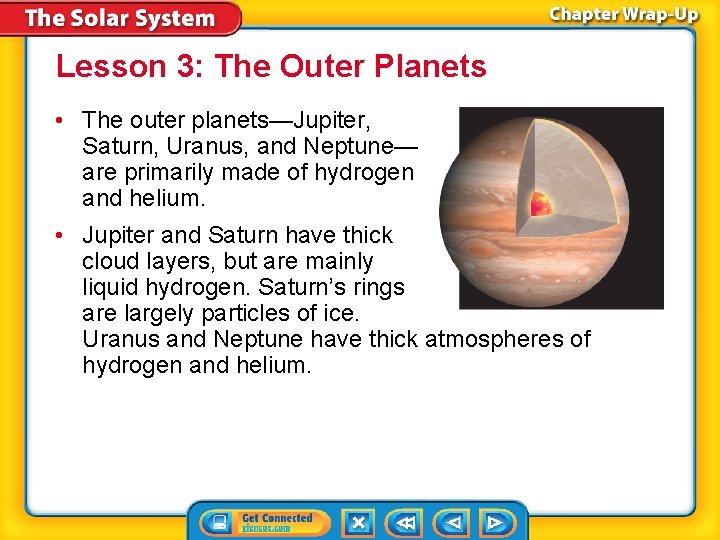 The Solar System

Chapter Wrap-Up

Lesson 3: The Outer Planets

• The outer planets—Jupiter, Saturn, Uranus, and Neptune—are primarily made of hydrogen and helium.

• Jupiter and Saturn have thick cloud layers, but are mainly liquid hydrogen. Saturn's rings are largely particles of ice. Uranus and Neptune have thick atmospheres of hydrogen and helium.

Get Connected glencoe.com